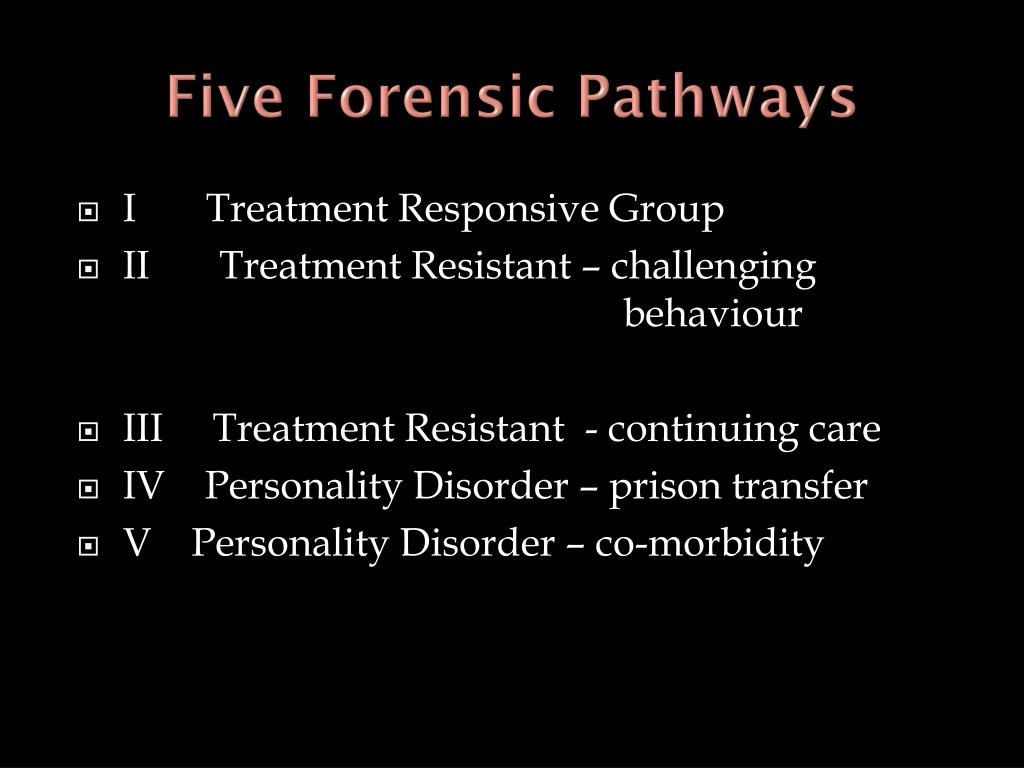 Five Forensic Pathways

I Treatment Responsive Group
II Treatment Resistant – challenging behaviour

III Treatment Resistant - continuing care
IV Personality Disorder – prison transfer
V Personality Disorder – co-morbidity